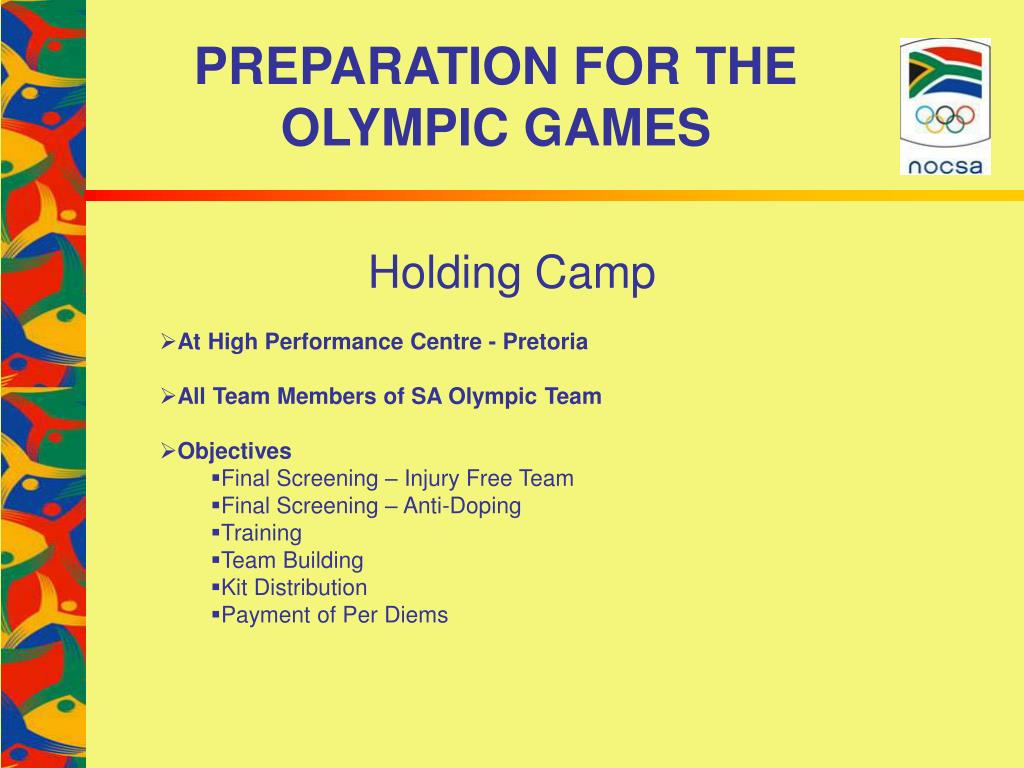 PREPARATION FOR THE OLYMPIC GAMES

nocsa

Holding Camp

➢At High Performance Centre - Pretoria

➢All Team Members of SA Olympic Team

➢Objectives
▪Final Screening – Injury Free Team
▪Final Screening – Anti-Doping
▪Training
▪Team Building
▪Kit Distribution
▪Payment of Per Diems